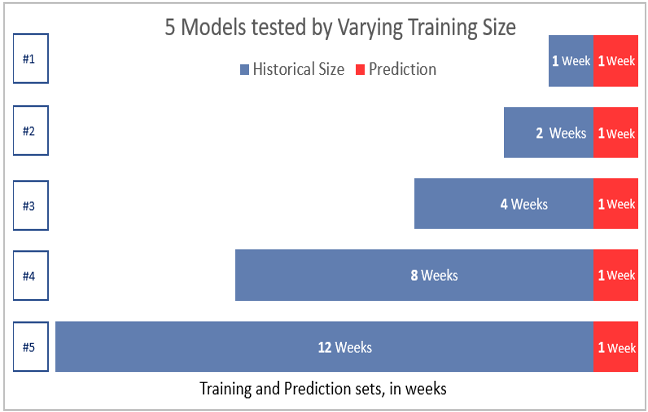 5 Models tested by Varying Training Size

Historical Size Prediction

#1
1 Week 1 Week

#2
2 Weeks 1 Week

#3
4 Weeks 1 Week

#4
8 Weeks 1 Week

#5
12 Weeks 1 Week

Training and Prediction sets, in weeks